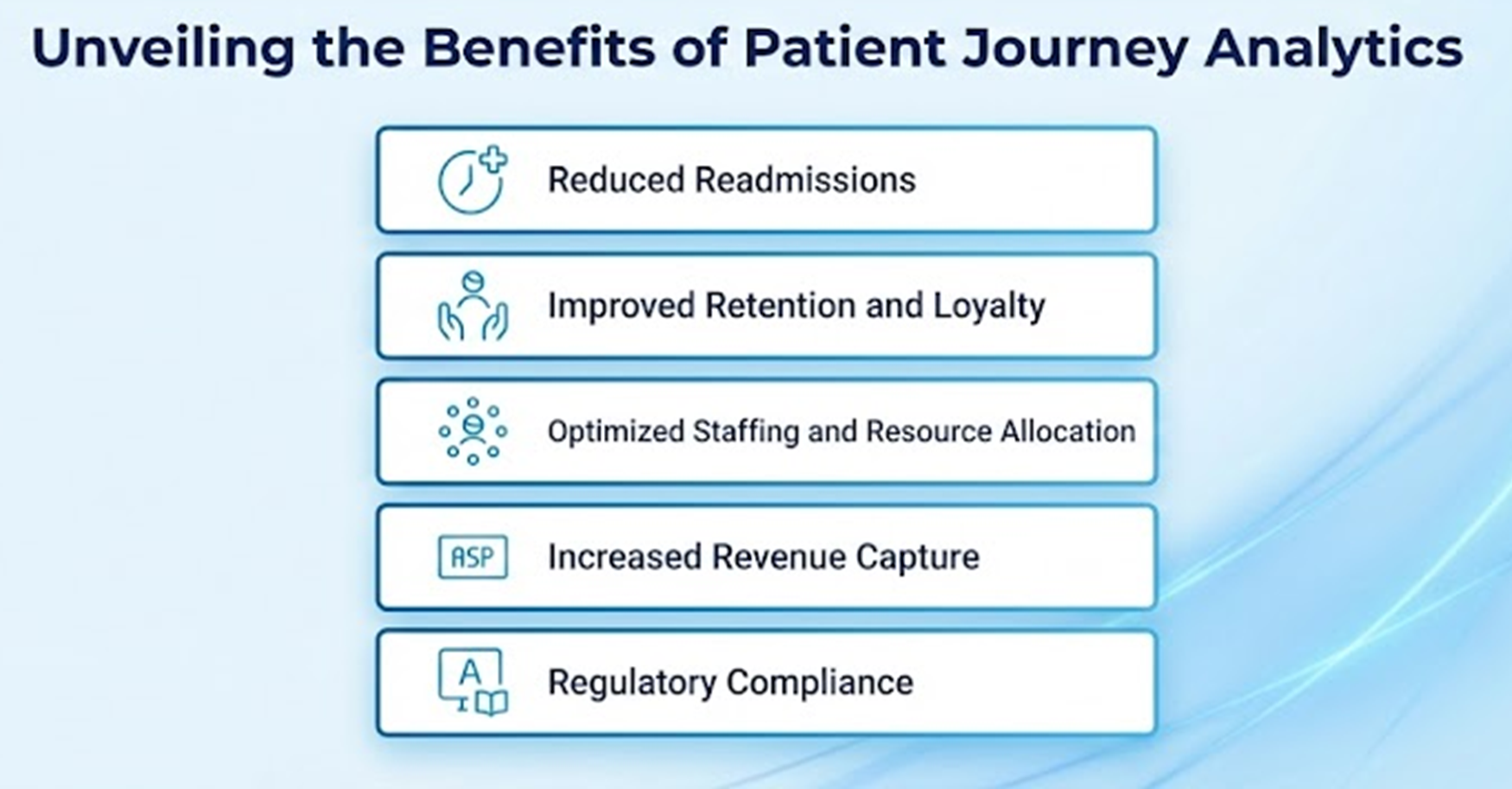 Unveiling the Benefits of Patient Journey Analytics

Reduced Readmissions

Improved Retention and Loyalty

Optimized Staffing and Resource Allocation

ASP

Increased Revenue Capture

A

Regulatory Compliance